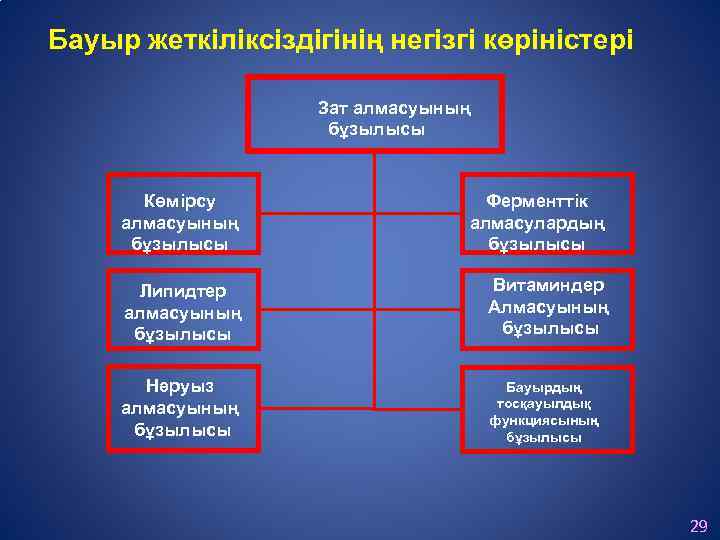 Бауыр жеткіліксіздігінің негізгі көріністері

Зат алмасуының бұзылысы

Көмірсу алмасуының бұзылысы

Липидтер алмасуының бұзылысы

Нәруыз алмасуының бұзылысы

Ферменттік алмасулардың бұзылысы

Витаминдер Алмасуының бұзылысы

Бауырдың тосқауылдық функциясының бұзылысы

29